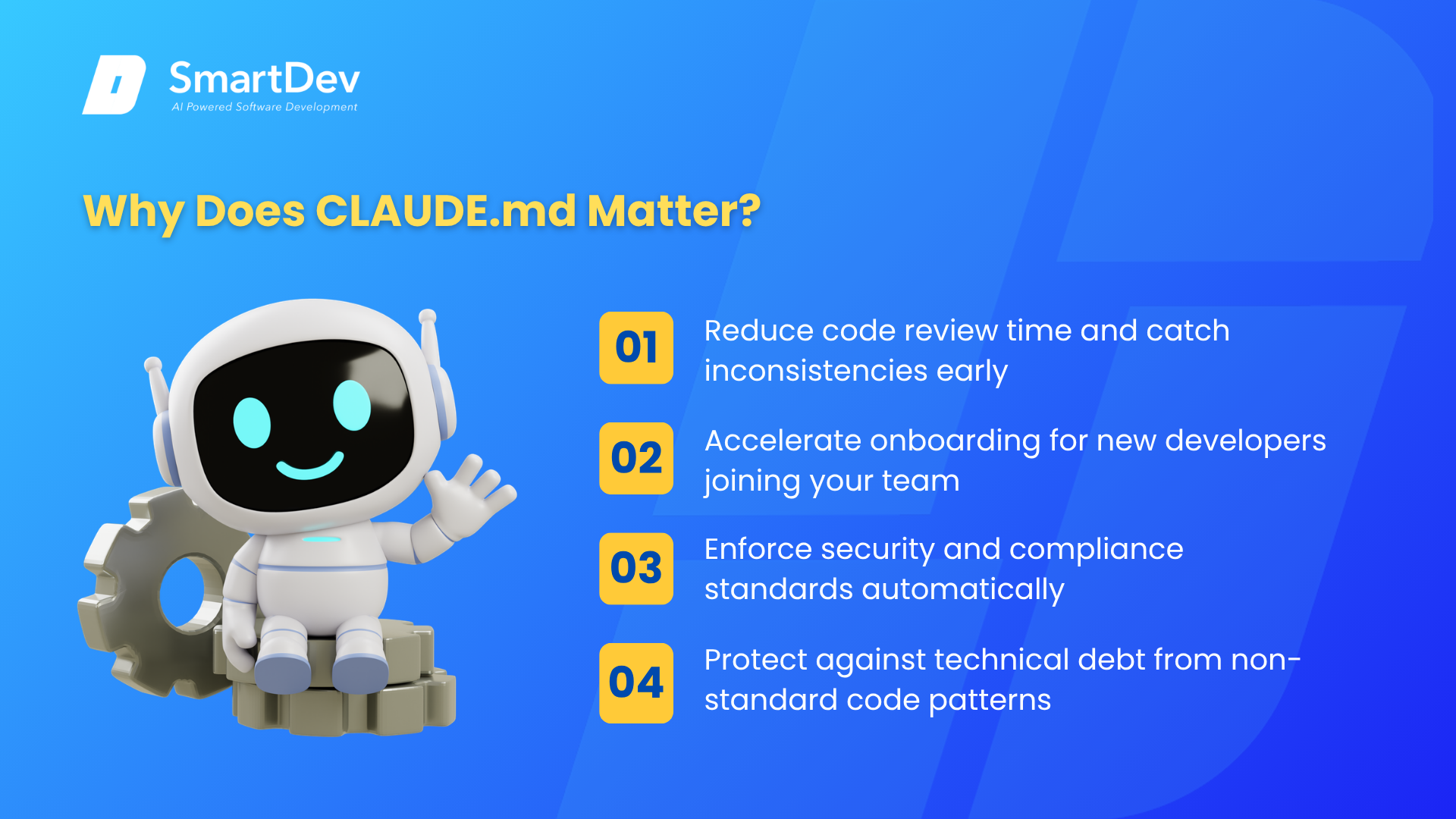 SmartDev
AI Powered Software Development

Why Does CLAUDE.md Matter?

01 Reduce code review time and catch inconsistencies early

02 Accelerate onboarding for new developers joining your team

03 Enforce security and compliance standards automatically

04 Protect against technical debt from non-standard code patterns